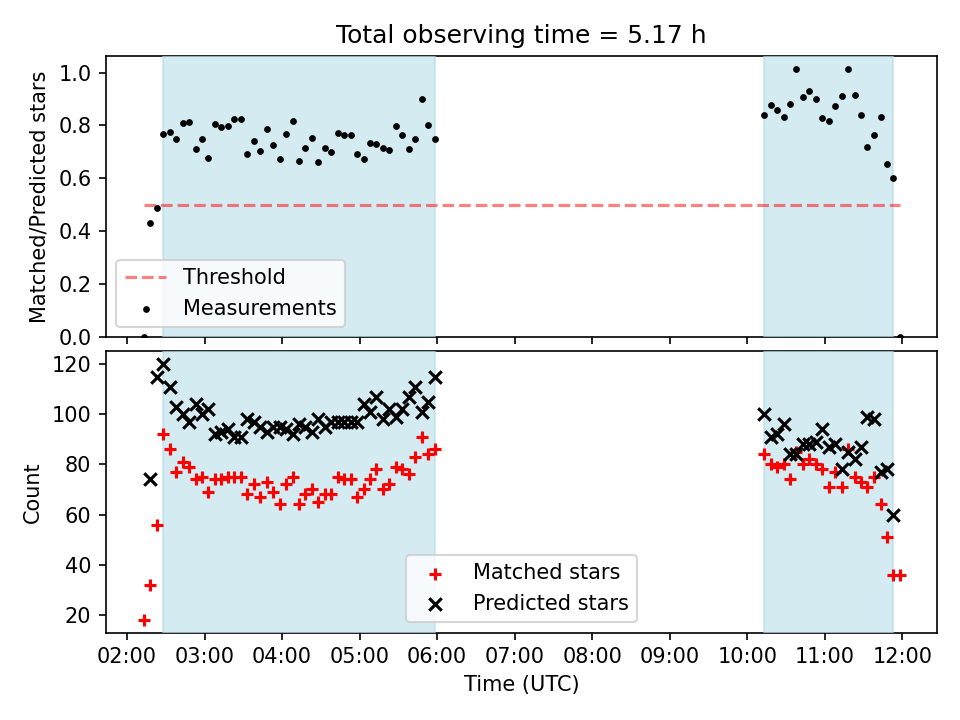 Total observing time = 5.17 h

Matched/Predicted stars

1.0
0.8
0.6
0.4
0.2
0.0

Threshold
Measurements

Count

120
100
80
60
40
20

Matched stars
Predicted stars

02:00 03:00 04:00 05:00 06:00 07:00 08:00 09:00 10:00 11:00 12:00
Time (UTC)